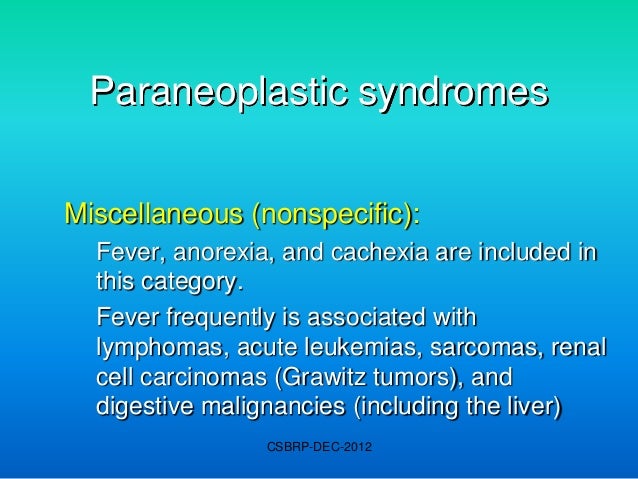 Paraneoplastic syndromes

Miscellaneous (nonspecific):

Fever, anorexia, and cachexia are included in this category.

Fever frequently is associated with lymphomas, acute leukemias, sarcomas, renal cell carcinomas (Grawitz tumors), and digestive malignancies (including the liver)

CSBRP-DEC-2012